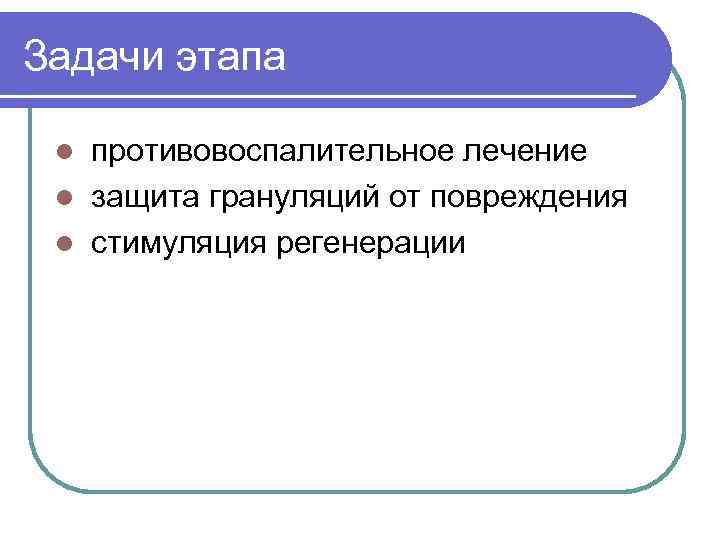 Задачи этапа

- противовоспалительное лечение
- защита грануляций от повреждения
- стимуляция регенерации